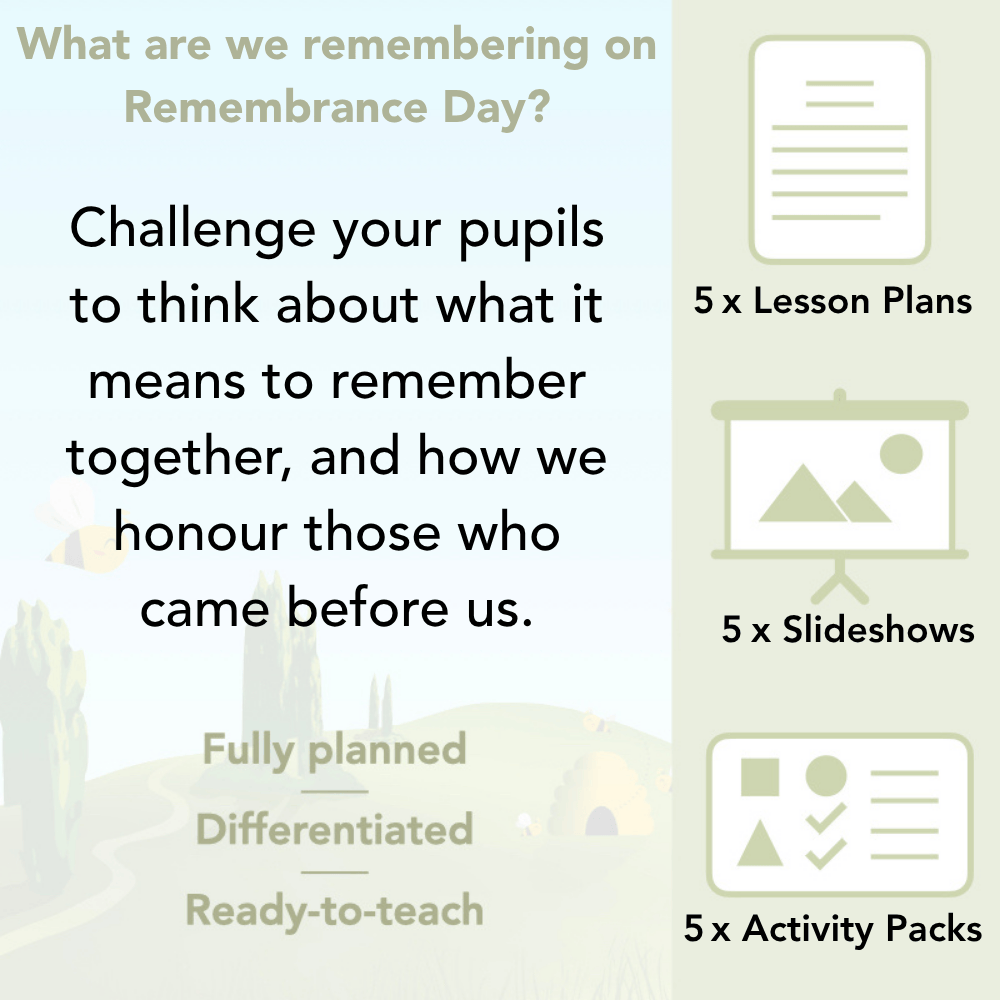 What are we remembering on Remembrance Day?

Challenge your pupils to think about what it means to remember together, and how we honour those who came before us.

Fully planned

Differentiated

Ready-to-teach

5 x Lesson Plans

5 x Slideshows

5 x Activity Packs